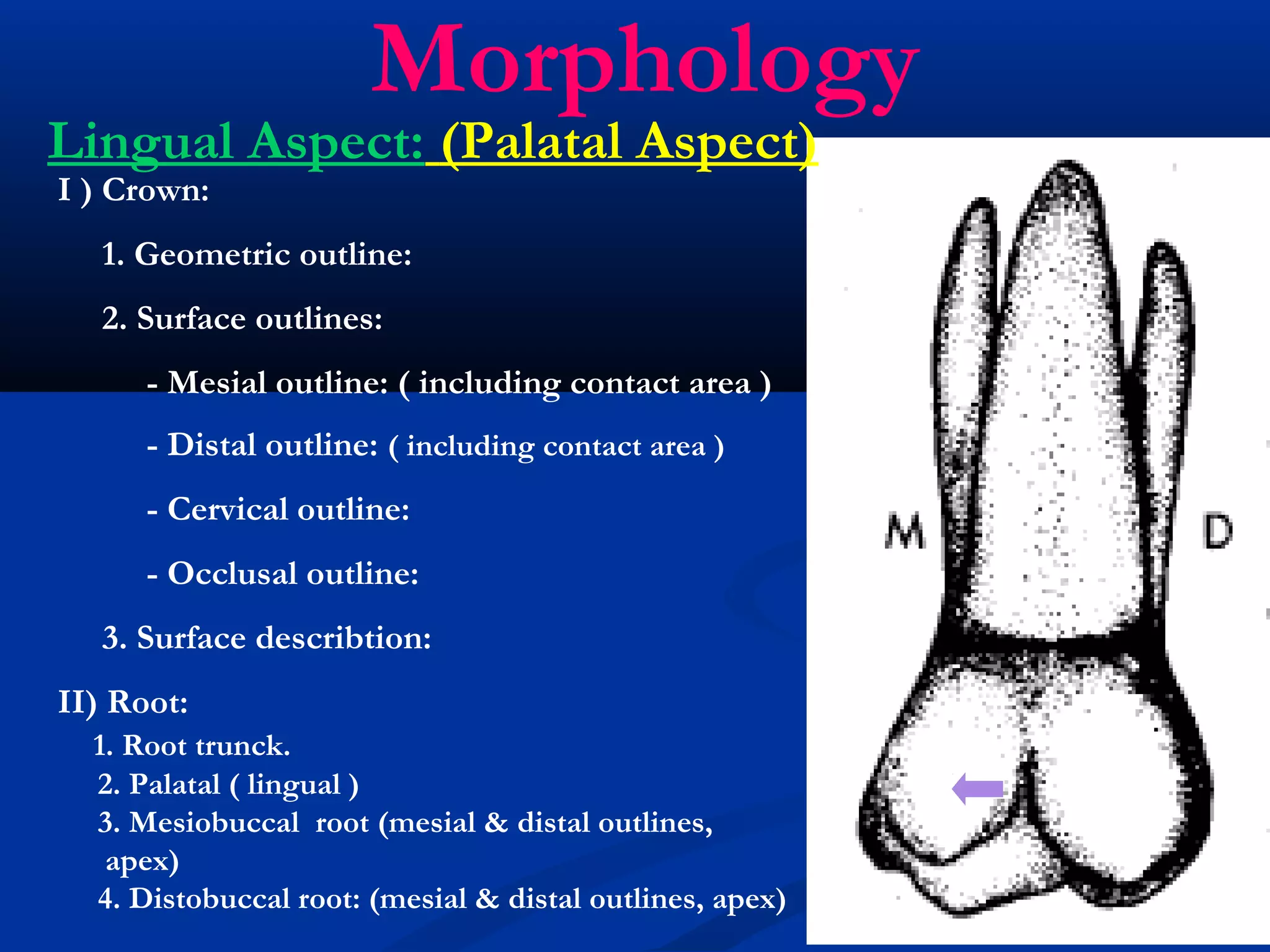 Morphology

Lingual Aspect: (Palatal Aspect)

I ) Crown:

1. Geometric outline:

2. Surface outlines:

- Mesial outline: ( including contact area )

- Distal outline: ( including contact area )

- Cervical outline:

- Occlusal outline:

3. Surface describtion:

II) Root:

1. Root trunck.
2. Palatal ( lingual )
3. Mesiobuccal root (mesial & distal outlines, apex)
4. Distobuccal root: (mesial & distal outlines, apex)

M

D